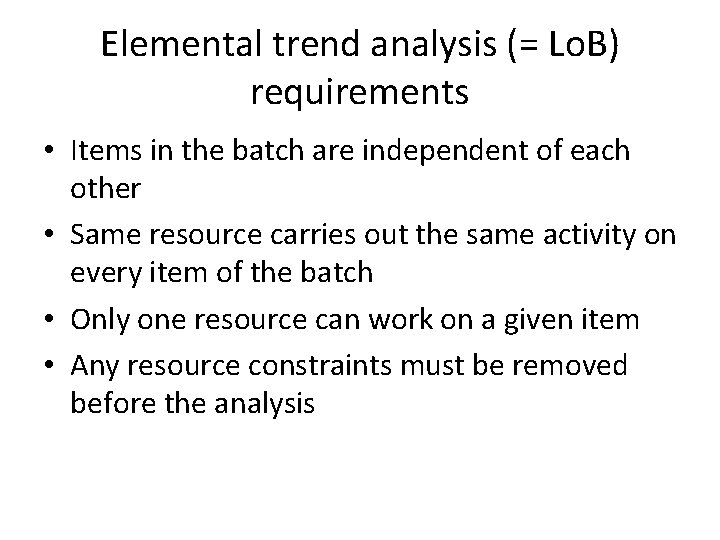 Elemental trend analysis (= LoB) requirements

• Items in the batch are independent of each other
• Same resource carries out the same activity on every item of the batch
• Only one resource can work on a given item
• Any resource constraints must be removed before the analysis